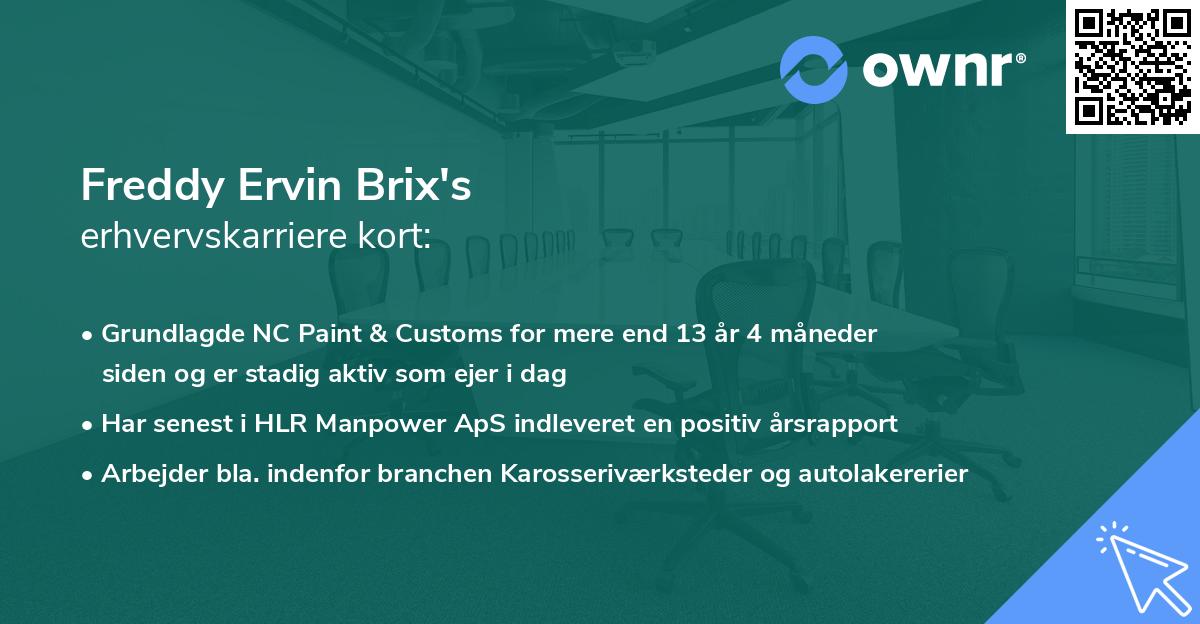 ownr®

Freddy Ervin Brix's
erhvervskarriere kort:

• Grundlagde NC Paint & Customs for mere end 13 år 4 måneder siden og er stadig aktiv som ejer i dag
• Har senest i HLR Manpower ApS indleveret en positiv årsrapport
• Arbejder bla. indenfor branchen Karosseriværksteder og autolakererier